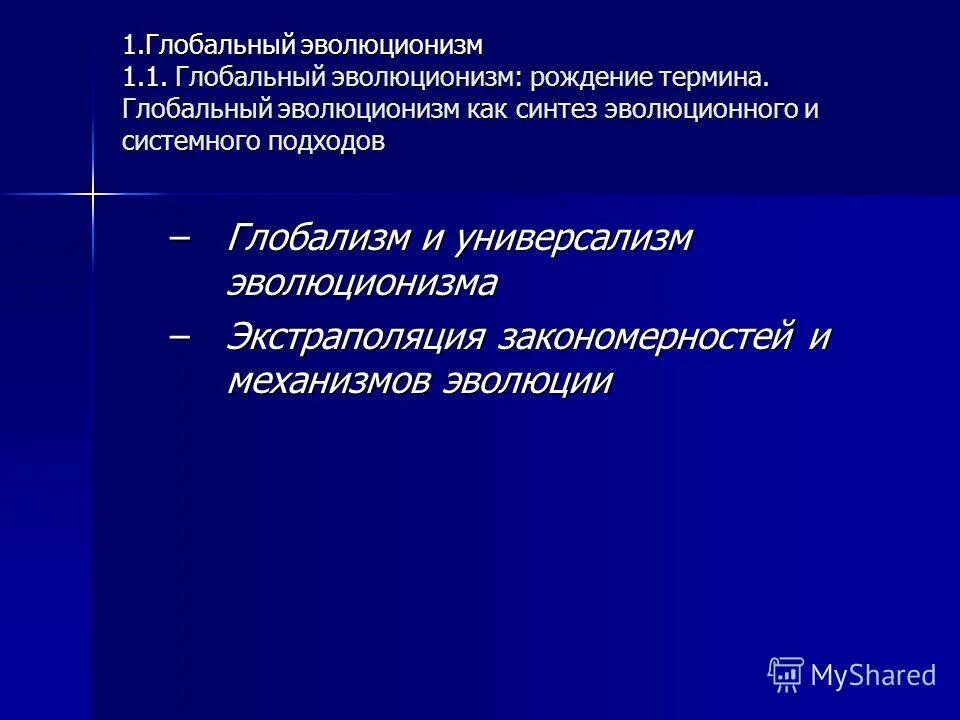 1.Глобальный эволюционизм
1.1. Глобальный эволюционизм: рождение термина. Глобальный эволюционизм как синтез эволюционного и системного подходов

– Глобализм и универсализм эволюционизма

– Экстраполяция закономерностей и механизмов эволюции

MyShared